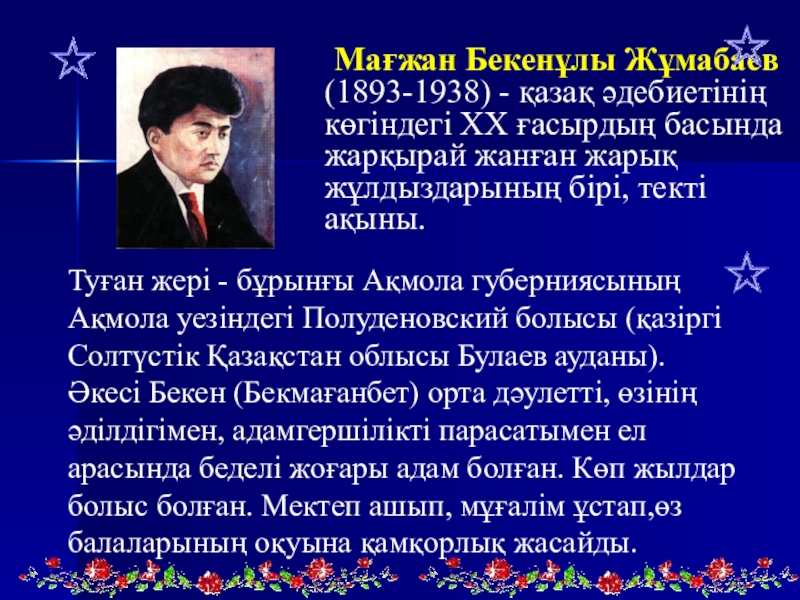 Мағжан Бекенұлы Жұмабаев (1893-1938) - қазақ әдебиетінің көгіндегі ХХ ғасырдың басында жарқырай жанған жарық жұлдыздарының бірі, текті ақыны.

Туған жері - бұрынғы Ақмола губерниясының Ақмола уезіндегі Полуденовский болысы (қазіргі Солтүстік Қазақстан облысы Булаев ауданы). Әкесі Бекен (Бекмағанбет) орта дәулетті, өзінің әділдігімен, адамгершілікті парасатымен ел арасында беделі жоғары адам болған. Көп жылдар болыс болған. Мектеп ашып, мұғалім ұстап,өз балаларының оқуына қамқорлық жасайды.